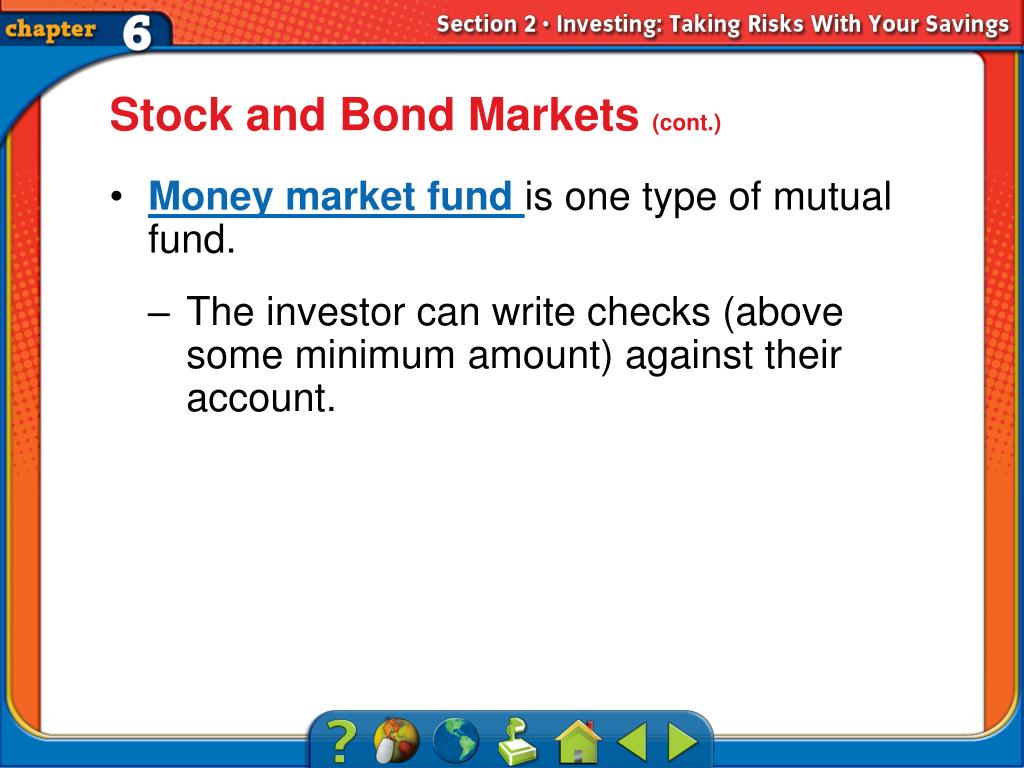 chapter 6

Section 2 • Investing: Taking Risks With Your Savings

Stock and Bond Markets (cont.)

• Money market fund is one type of mutual fund.

– The investor can write checks (above some minimum amount) against their account.

?